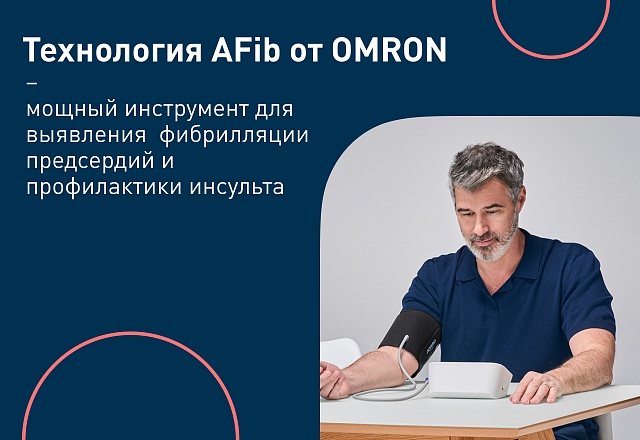 Технология AFib от OMRON
–
мощный инструмент для выявления фибрилляции предсердий и профилактики инсульта